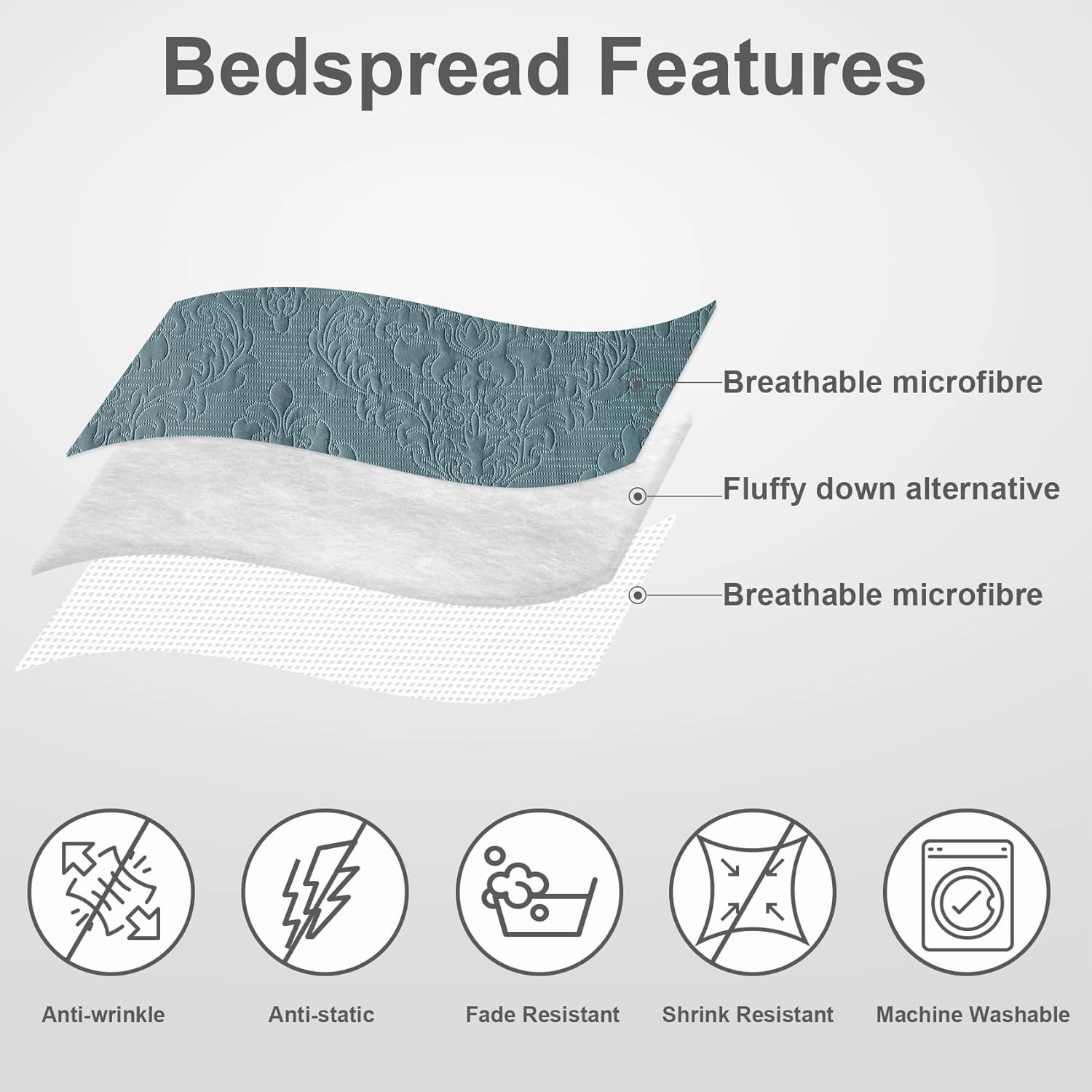 Bedspread Features

Breathable microfibre

Fluffy down alternative

Breathable microfibre

Anti-wrinkle

Anti-static

Fade Resistant

Shrink Resistant

Machine Washable